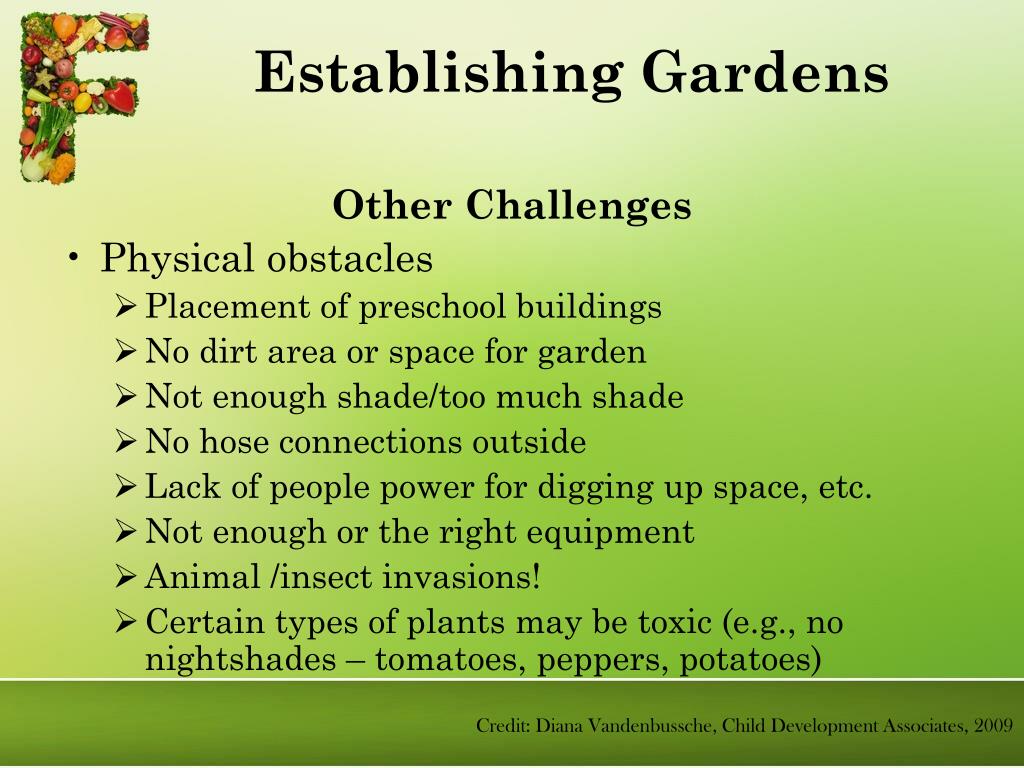 Establishing Gardens

Other Challenges

• Physical obstacles
  ➢ Placement of preschool buildings
  ➢ No dirt area or space for garden
  ➢ Not enough shade/too much shade
  ➢ No hose connections outside
  ➢ Lack of people power for digging up space, etc.
  ➢ Not enough or the right equipment
  ➢ Animal /insect invasions!
  ➢ Certain types of plants may be toxic (e.g., no nightshades – tomatoes, peppers, potatoes)

Credit: Diana Vandenbussche, Child Development Associates, 2009